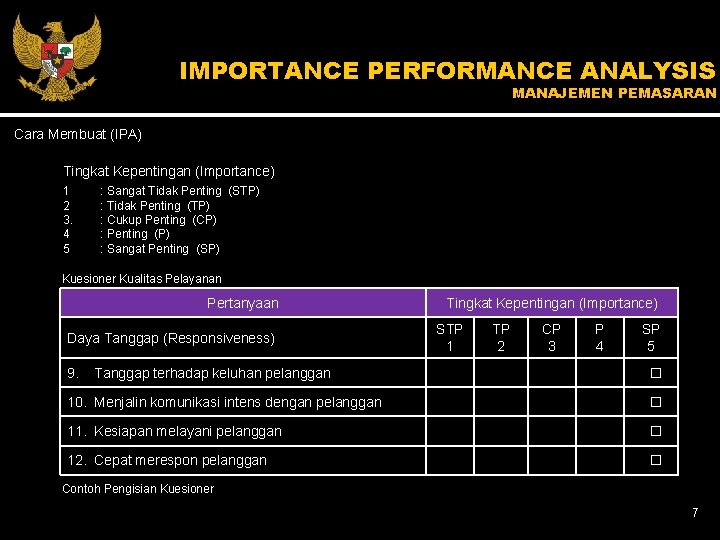 IMPORTANCE PERFORMANCE ANALYSIS
MANAJEMEN PEMASARAN

Cara Membuat (IPA)

Tingkat Kepentingan (Importance)

1 : Sangat Tidak Penting (STP)
2 : Tidak Penting (TP)
3. : Cukup Penting (CP)
4 : Penting (P)
5 : Sangat Penting (SP)

Kuesioner Kualitas Pelayanan

| Pertanyaan | Tingkat Kepentingan (Importance) | | | | |
|---|---|---|---|---|---|
| Daya Tanggap (Responsiveness) | STP 1 | TP 2 | CP 3 | P 4 | SP 5 |
| 9. Tanggap terhadap keluhan pelanggan | | | | | ☐ |
| 10. Menjalin komunikasi intens dengan pelanggan | | | | | ☐ |
| 11. Kesiapan melayani pelanggan | | | | | ☐ |
| 12. Cepat merespon pelanggan | | | | | ☐ |

Contoh Pengisian Kuesioner

7